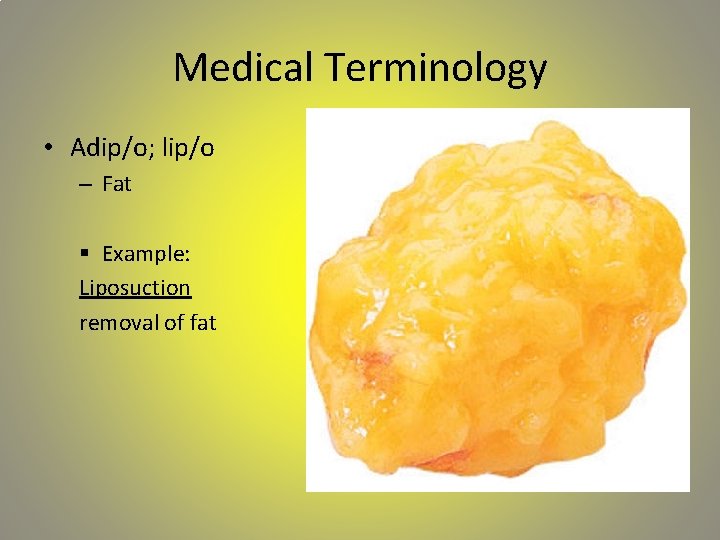 Medical Terminology

• Adip/o; lip/o
– Fat

▪ Example:
Liposuction
removal of fat